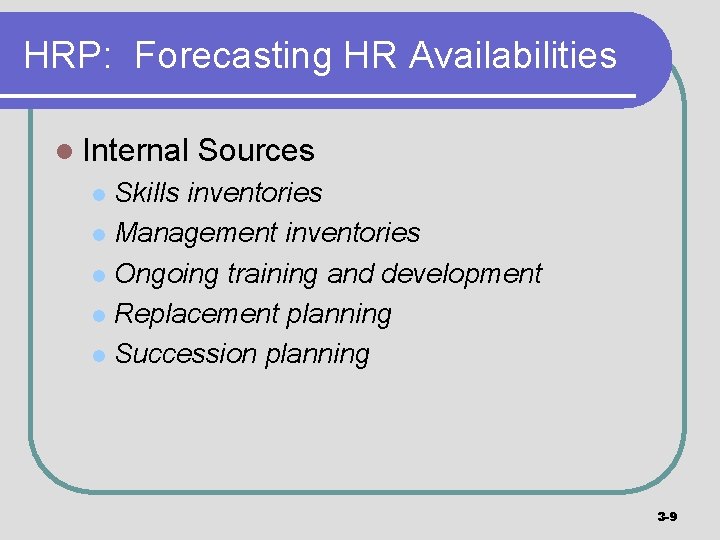 HRP: Forecasting HR Availabilities

- Internal Sources
  - Skills inventories
  - Management inventories
  - Ongoing training and development
  - Replacement planning
  - Succession planning

3-9